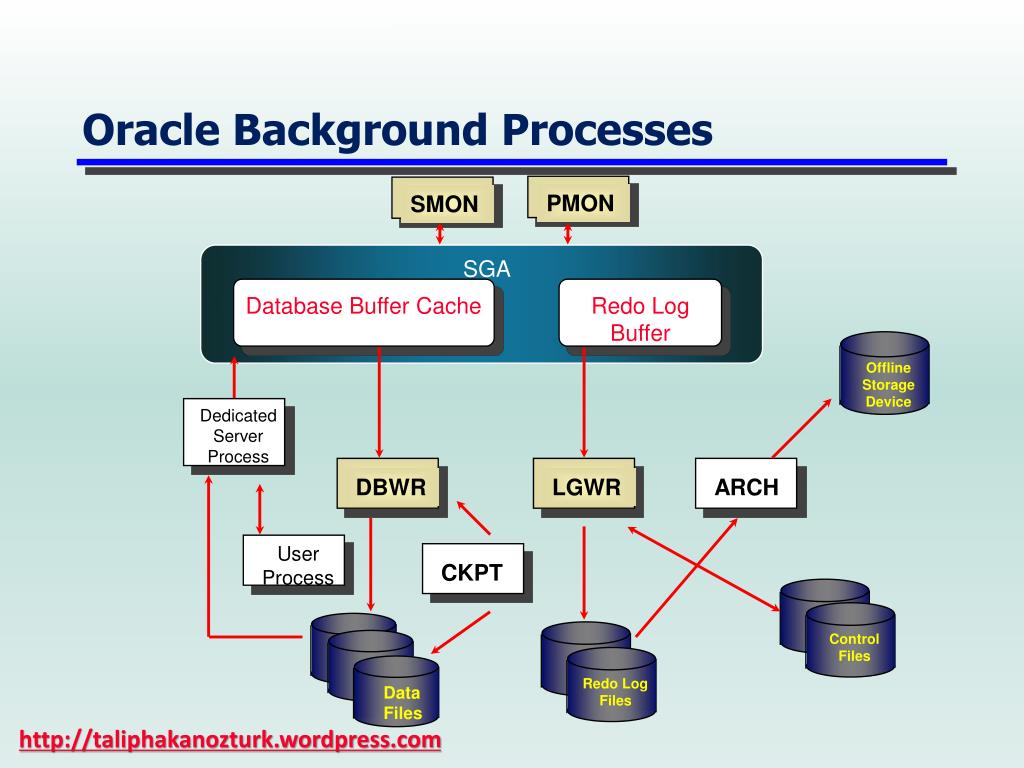 Oracle Background Processes

SMON

PMON

SGA

Database Buffer Cache

Redo Log Buffer

Offline Storage Device

Dedicated Server Process

DBWR

LGWR

ARCH

User Process

CKPT

Control Files

Data Files

Redo Log Files

http://taliphakanozturk.wordpress.com